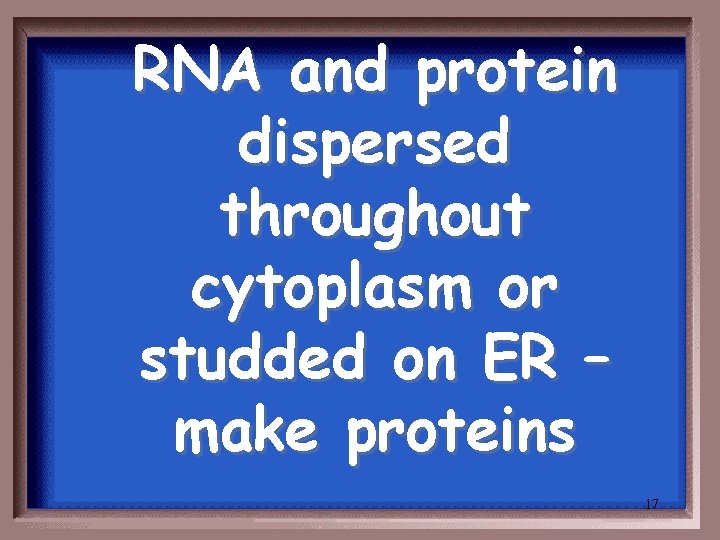 RNA and protein dispersed throughout cytoplasm or studded on ER – make proteins

17